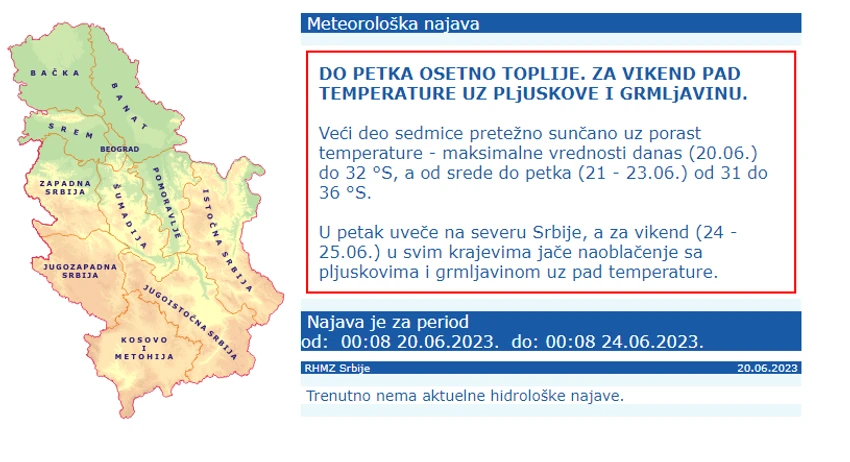 BAČKA
BANAT
SREM
BEOGRAD
ZAPADNA SRBIJA
ŠUMADIJA
POMORAVLJE
ISTOČNA SRBIJA
JUGOZAPADNA SRBIJA
JUGOISTOČNA SRBIJA
KOSOVO I METOHIJA

Meteorološka najava

DO PETKA OSETNO TOPLIJE. ZA VIKEND PAD TEMPERATURE UZ PLjUSKOVE I GRMLjAVINU.

Veći deo sedmice pretežno sunčano uz porast temperature - maksimalne vrednosti danas (20.06.) do 32 °S, a od srede do petka (21 - 23.06.) od 31 do 36 °S.

U petak uveče na severu Srbije, a za vikend (24 - 25.06.) u svim krajevima jače naoblačenje sa pljuskovima i grmljavinom uz pad temperature.

Najava je za period
od: 00:08 20.06.2023. do: 00:08 24.06.2023.

RHMZ Srbije
20.06.2023

Trenutno nema aktuelne hidrološke najave.